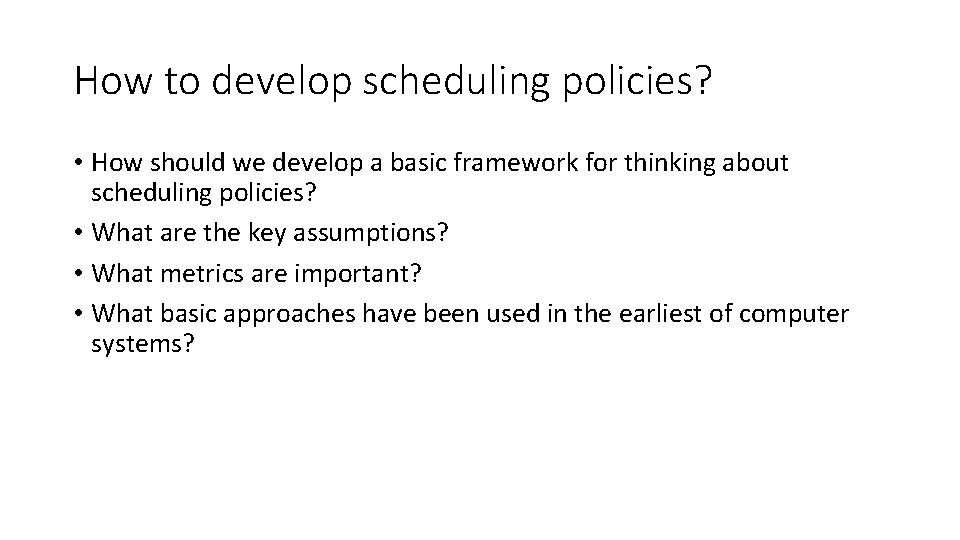 How to develop scheduling policies?

• How should we develop a basic framework for thinking about scheduling policies?
• What are the key assumptions?
• What metrics are important?
• What basic approaches have been used in the earliest of computer systems?